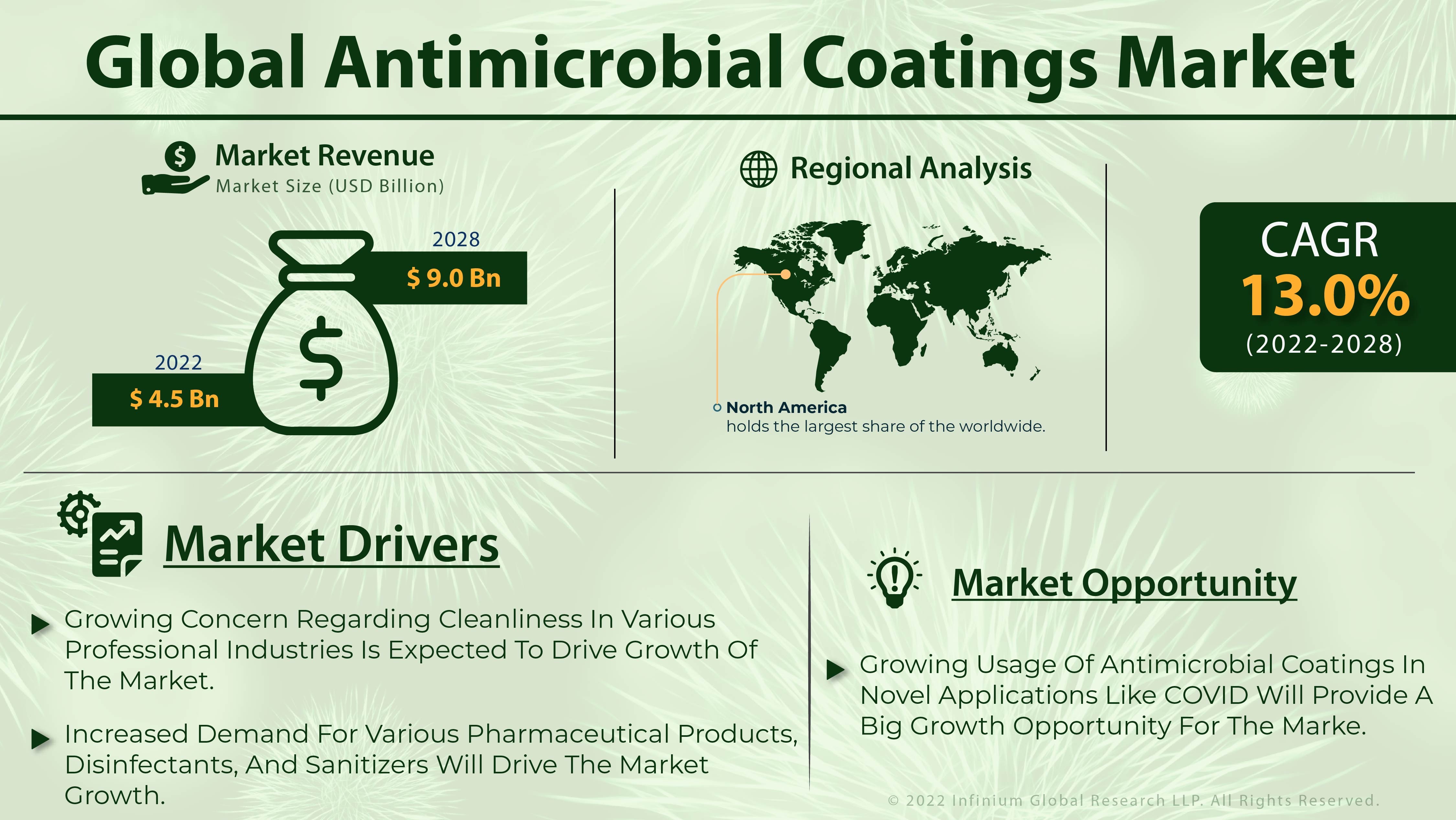 Global Antimicrobial Coatings Market

Market Revenue
Market Size (USD Billion)

2028
$ 9.0 Bn

2022
$ 4.5 Bn

Regional Analysis

North America
holds the largest share of the worldwide.

CAGR
13.0%
(2022-2028)

Market Drivers

Growing Concern Regarding Cleanliness In Various Professional Industries Is Expected To Drive Growth Of The Market.

Increased Demand For Various Pharmaceutical Products, Disinfectants, And Sanitizers Will Drive The Market Growth.

Market Opportunity

Growing Usage Of Antimicrobial Coatings In Novel Applications Like COVID Will Provide A Big Growth Opportunity For The Marke.

© 2022 Infinium Global Research LLP. All Rights Reserved.